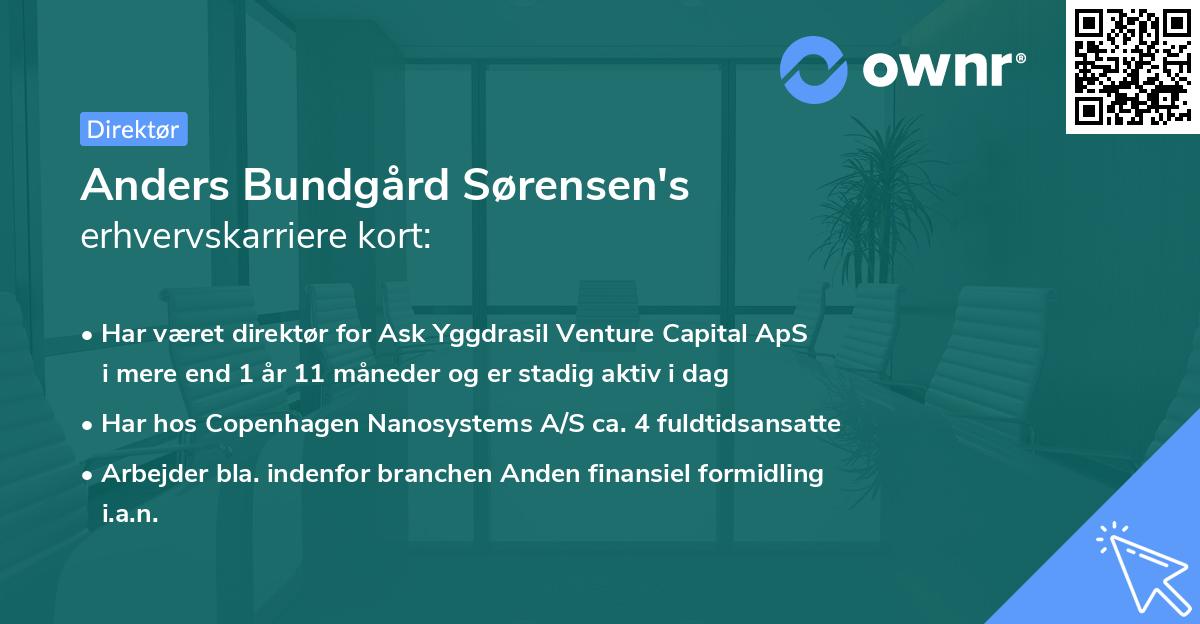 ownr®

Direktør

Anders Bundgård Sørensen's
erhvervskarriere kort:

• Har været direktør for Ask Yggdrasil Venture Capital ApS i mere end 1 år 11 måneder og er stadig aktiv i dag
• Har hos Copenhagen Nanosystems A/S ca. 4 fuldtidsansatte
• Arbejder bla. indenfor branchen Anden finansiel formidling i.a.n.